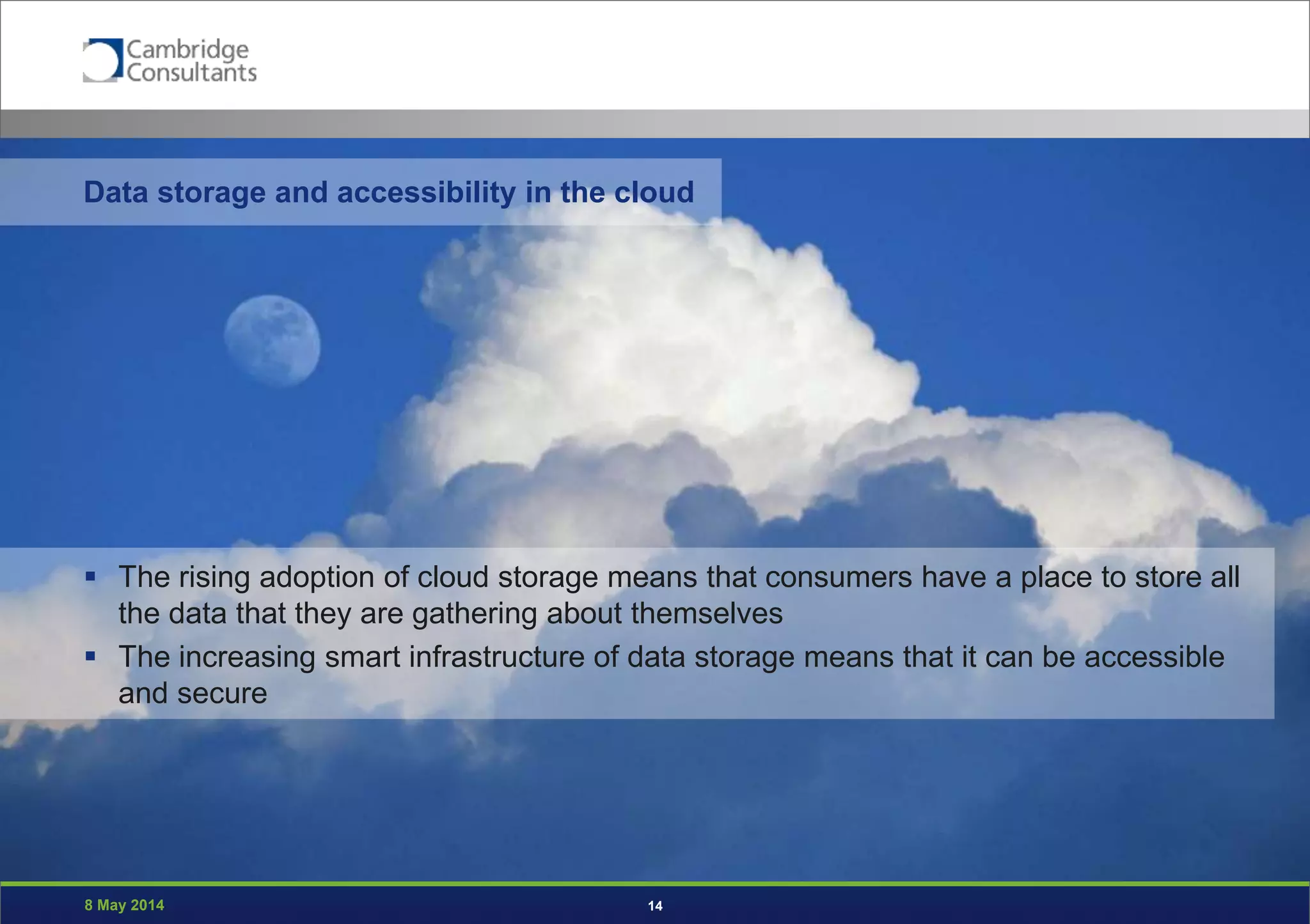 Cambridge Consultants

Data storage and accessibility in the cloud

▪ The rising adoption of cloud storage means that consumers have a place to store all the data that they are gathering about themselves

▪ The increasing smart infrastructure of data storage means that it can be accessible and secure

8 May 2014

14